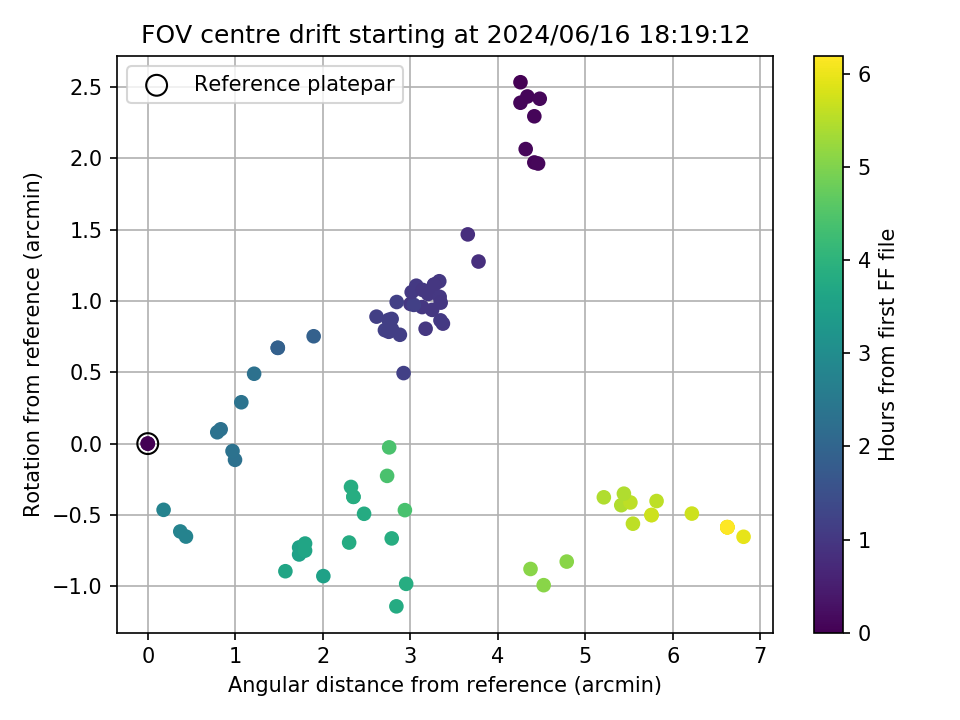 FOV centre drift starting at 2024/06/16 18:19:12

Reference platepar

Rotation from reference (arcmin)

2.5
2.0
1.5
1.0
0.5
0.0
−0.5
−1.0

0
1
2
3
4
5
6
7

Angular distance from reference (arcmin)

Hours from first FF file

6
5
4
3
2
1
0